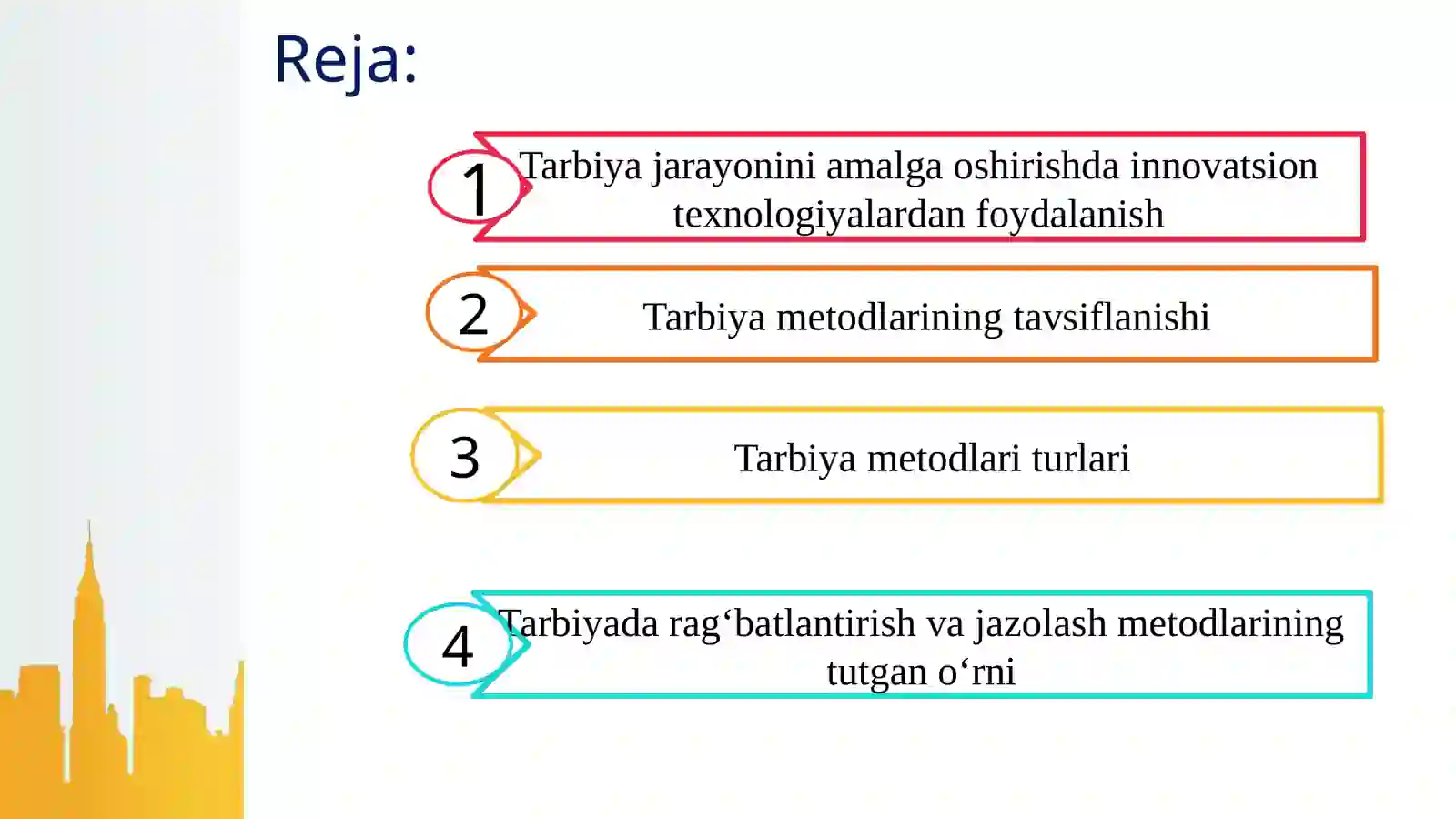 Reja:

1 Tarbiya jarayonini amalga oshirishda innovatsion texnologiyalardan foydalanish

2 Tarbiya metodlarining tavsiflanishi

3 Tarbiya metodlari turlari

4 Tarbiyada rag‘batlantirish va jazolash metodlarining tutgan o‘rni